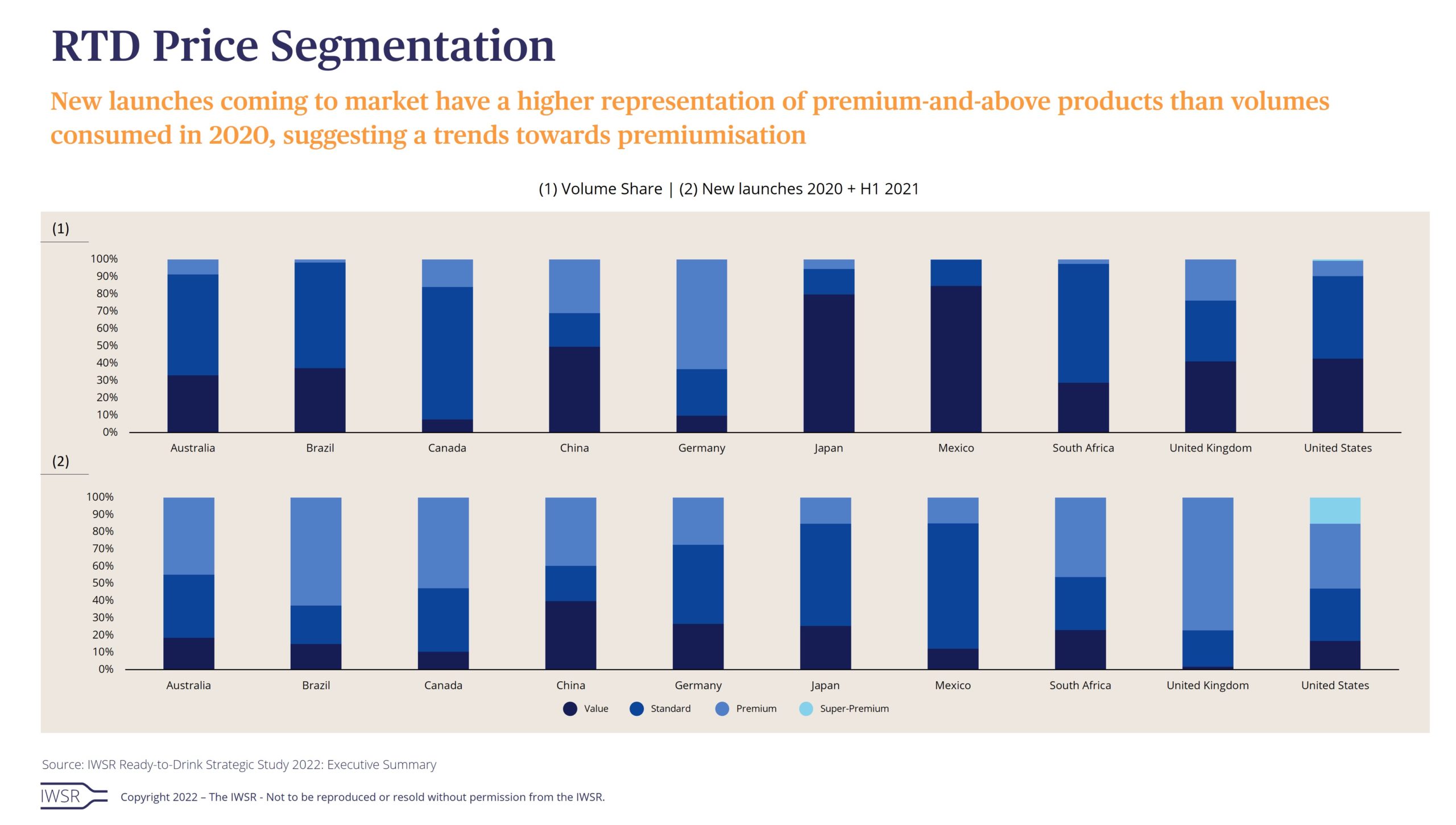 RTD Price Segmentation

New launches coming to market have a higher representation of premium-and-above products than volumes consumed in 2020, suggesting a trends towards premiumisation

(1) Volume Share | (2) New launches 2020 + H1 2021

(1)

100%
90%
80%
70%
60%
50%
40%
30%
20%
10%
0%

Australia Brazil Canada China Germany Japan Mexico South Africa United Kingdom United States

(2)

100%
90%
80%
70%
60%
50%
40%
30%
20%
10%
0%

Australia Brazil Canada China Germany Japan Mexico South Africa United Kingdom United States

Value Standard Premium Super-Premium

Source: IWSR Ready-to-Drink Strategic Study 2022: Executive Summary

IWSR

Copyright 2022 – The IWSR - Not to be reproduced or resold without permission from the IWSR.